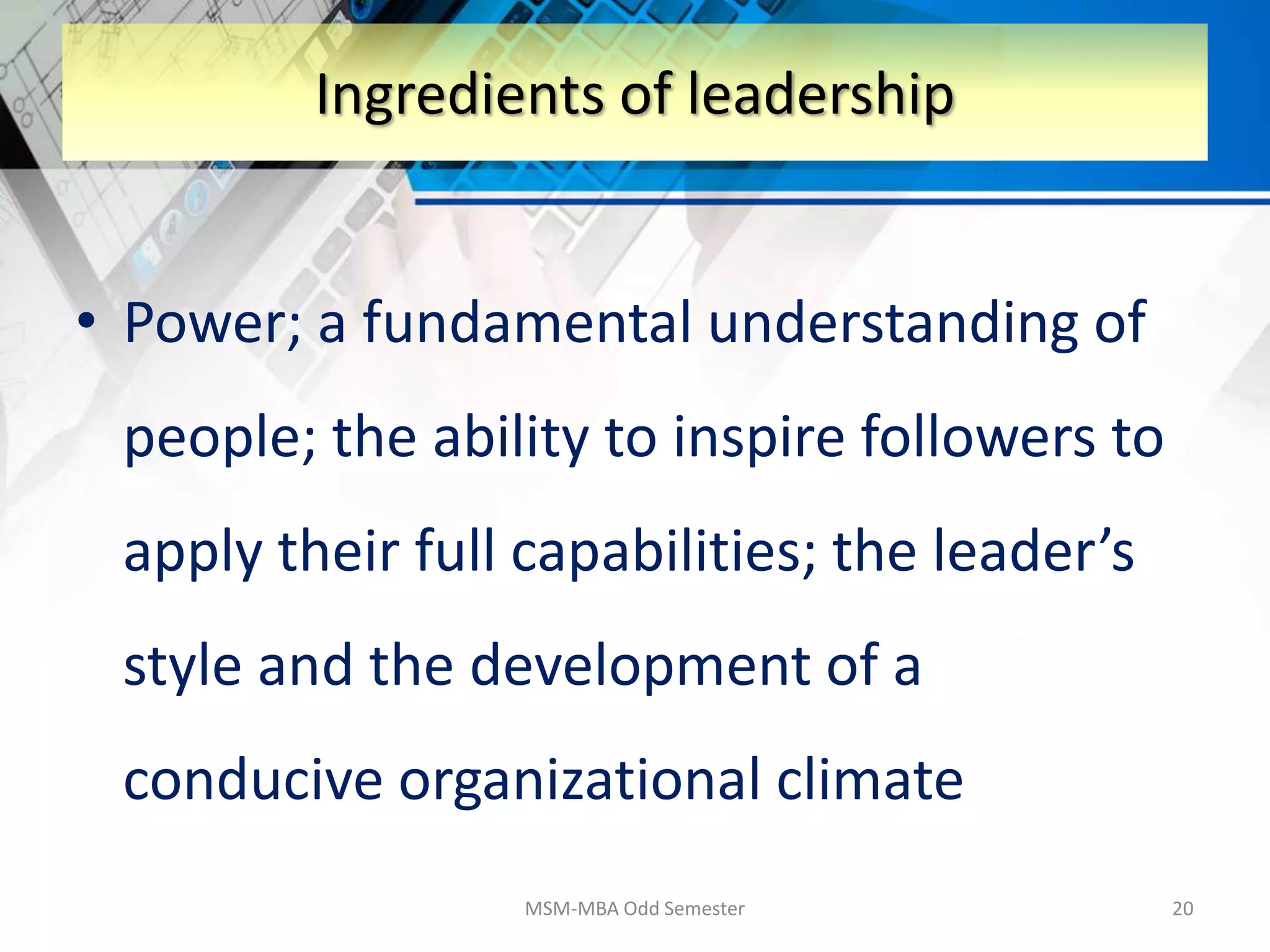 Ingredients of leadership

• Power; a fundamental understanding of people; the ability to inspire followers to apply their full capabilities; the leader’s style and the development of a conducive organizational climate

MSM-MBA Odd Semester

20